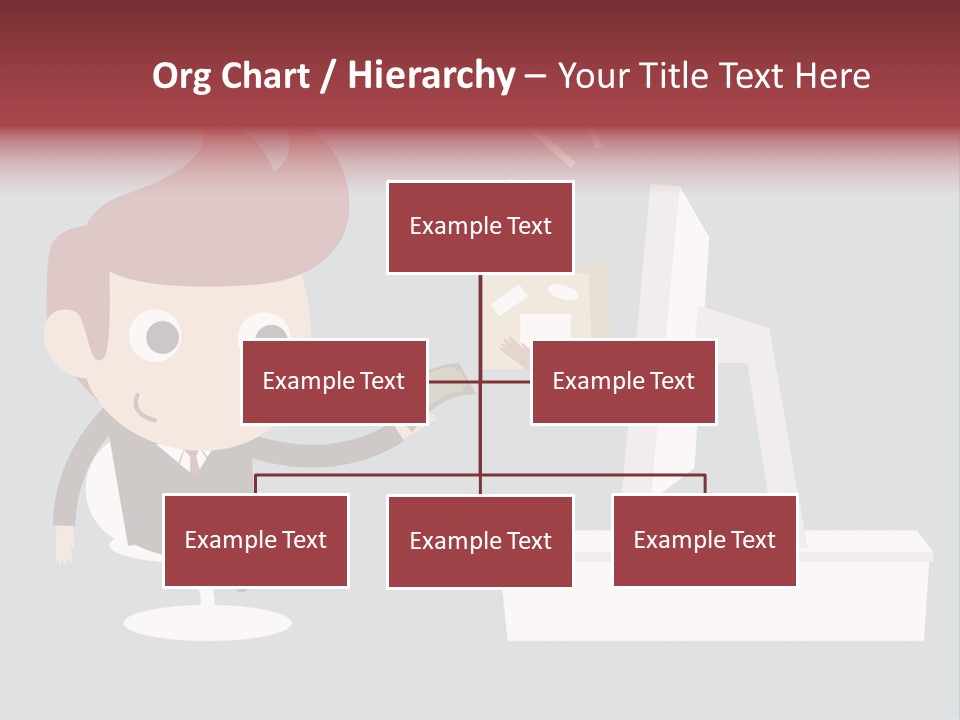 Org Chart / Hierarchy – Your Title Text Here

Example Text

Example Text

Example Text

Example Text

Example Text

Example Text